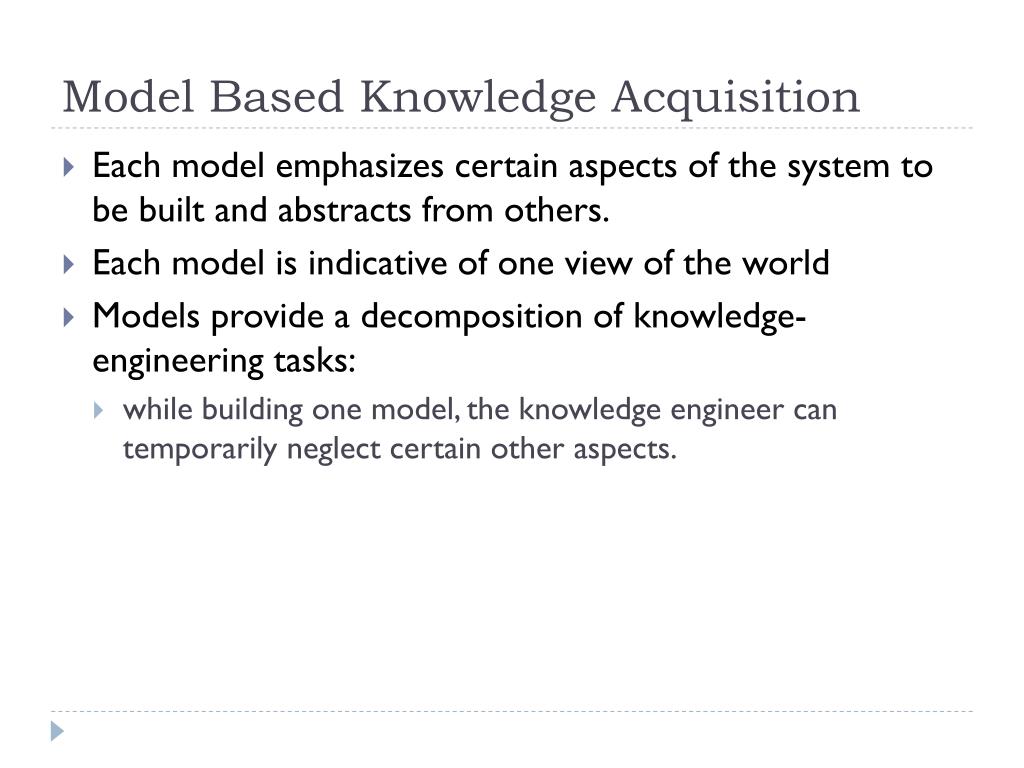 Model Based Knowledge Acquisition

Each model emphasizes certain aspects of the system to be built and abstracts from others.

Each model is indicative of one view of the world

Models provide a decomposition of knowledge-engineering tasks:

while building one model, the knowledge engineer can temporarily neglect certain other aspects.